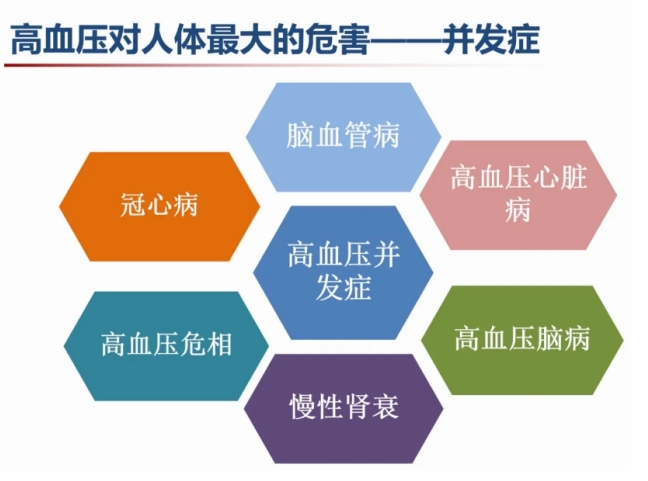 高血压对人体最大的危害——并发症

脑血管病

冠心病

高血压心脏病

高血压并发症

高血压危相

高血压脑病

慢性肾衰